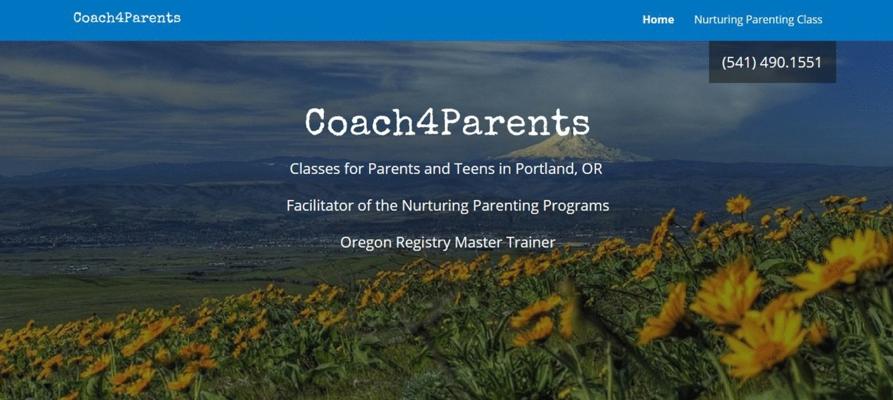 Coach4Parents

Home Nurturing Parenting Class

(541) 490.1551

Coach4Parents

Classes for Parents and Teens in Portland, OR

Facilitator of the Nurturing Parenting Programs

Oregon Registry Master Trainer